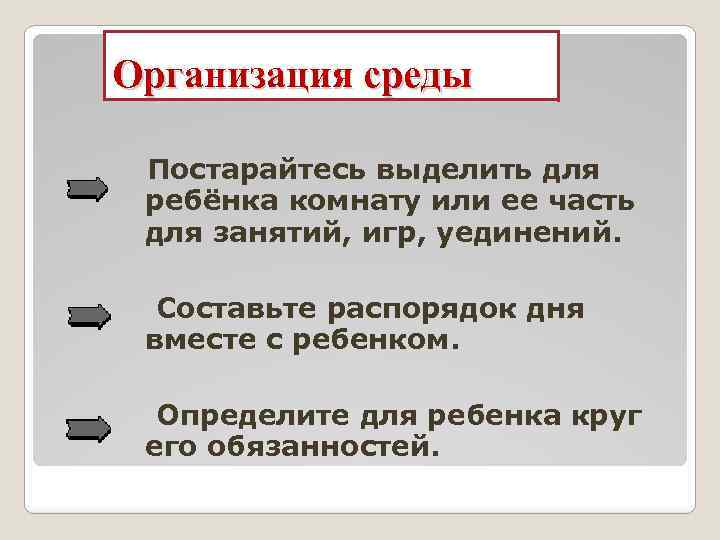 Организация среды

Постарайтесь выделить для ребёнка комнату или ее часть для занятий, игр, уединений.

Составьте распорядок дня вместе с ребенком.

Определите для ребенка круг его обязанностей.